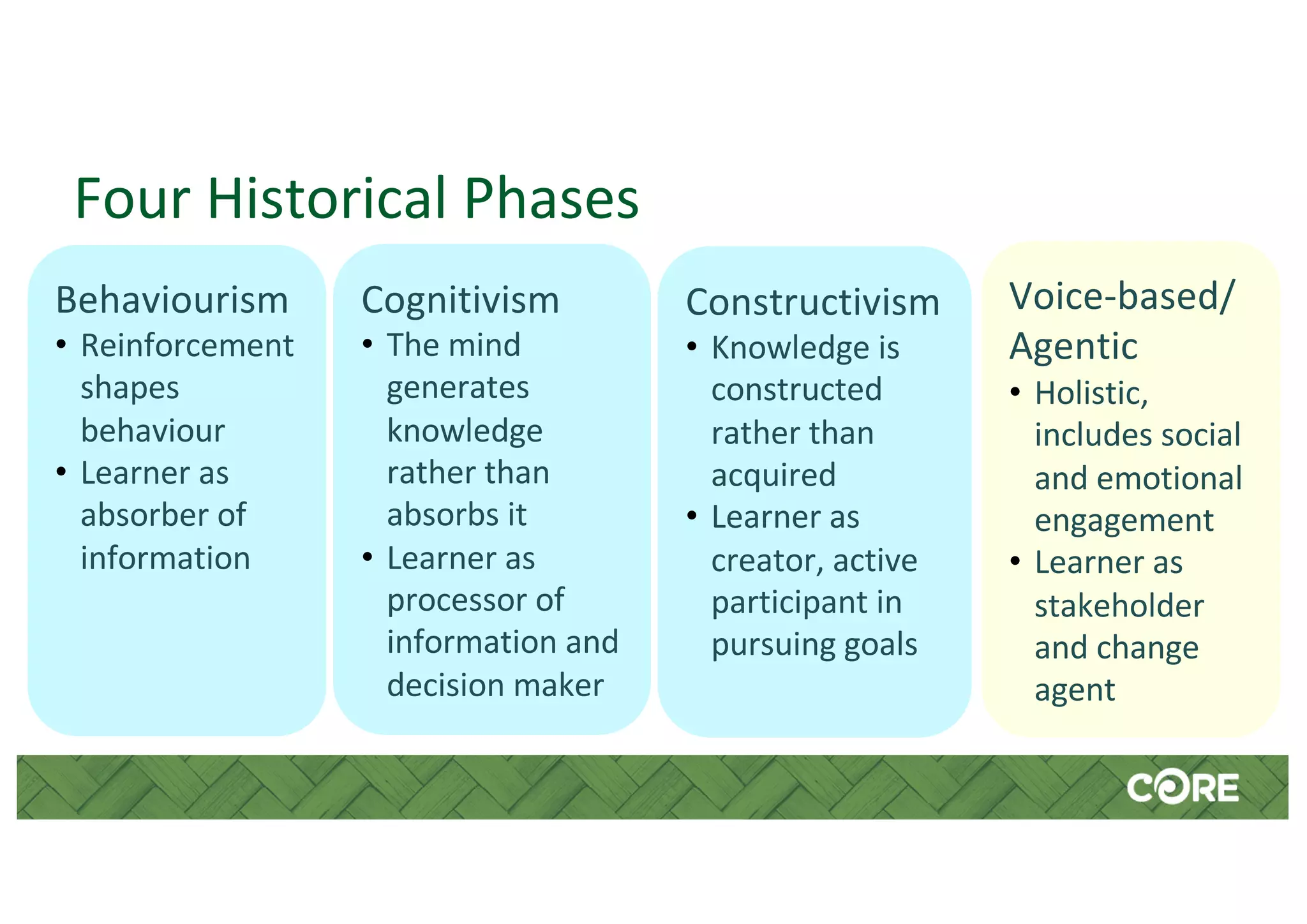 Four Historical Phases

Behaviourism
• Reinforcement shapes behaviour
• Learner as absorber of information

Cognitivism
• The mind generates knowledge rather than absorbs it
• Learner as processor of information and decision maker

Constructivism
• Knowledge is constructed rather than acquired
• Learner as creator, active participant in pursuing goals

Voice-based/ Agentic
• Holistic, includes social and emotional engagement
• Learner as stakeholder and change agent

CORE